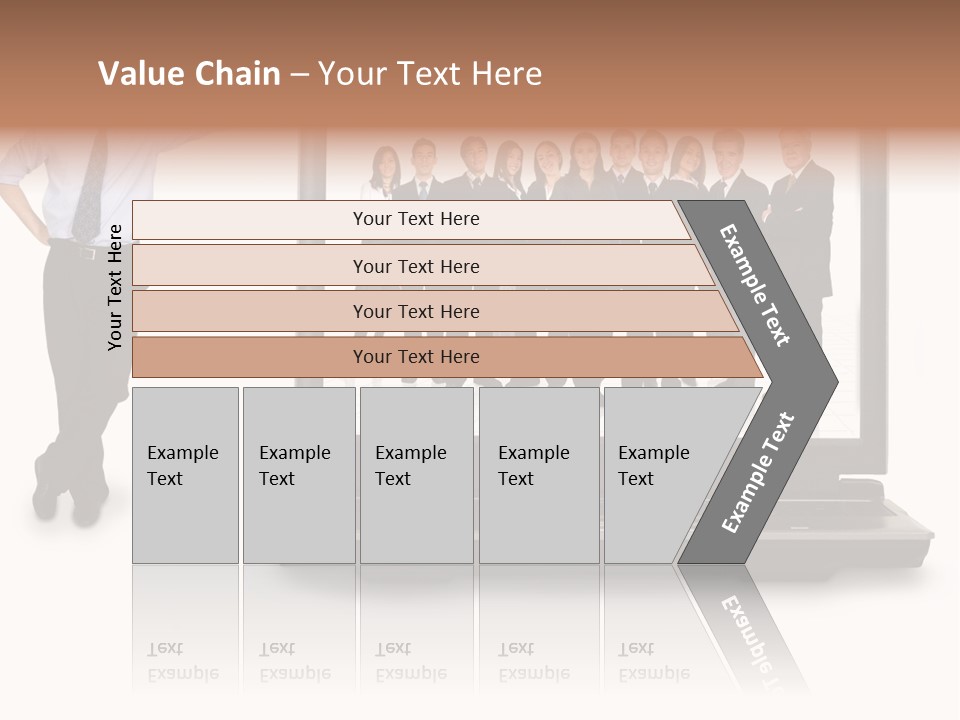 Value Chain – Your Text Here

Your Text Here

Your Text Here

Your Text Here

Your Text Here

Your Text Here

Example Text

Example Text

Example Text

Example Text

Example Text

Example Text

Example Text